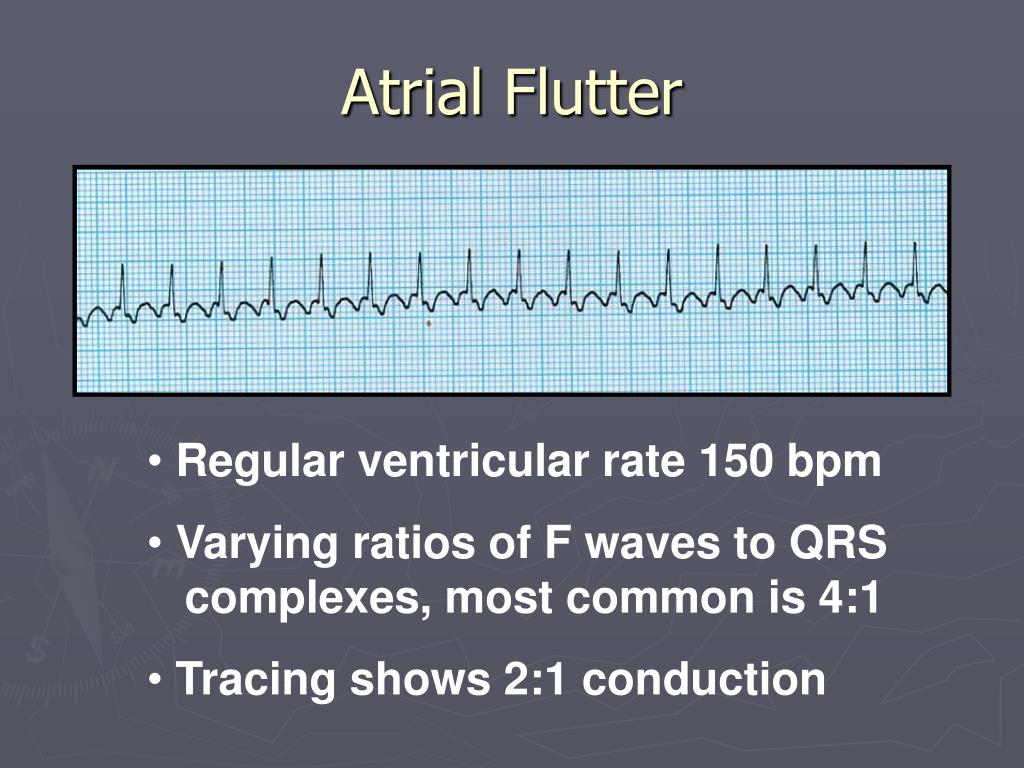 Atrial Flutter

• Regular ventricular rate 150 bpm

• Varying ratios of F waves to QRS complexes, most common is 4:1

• Tracing shows 2:1 conduction